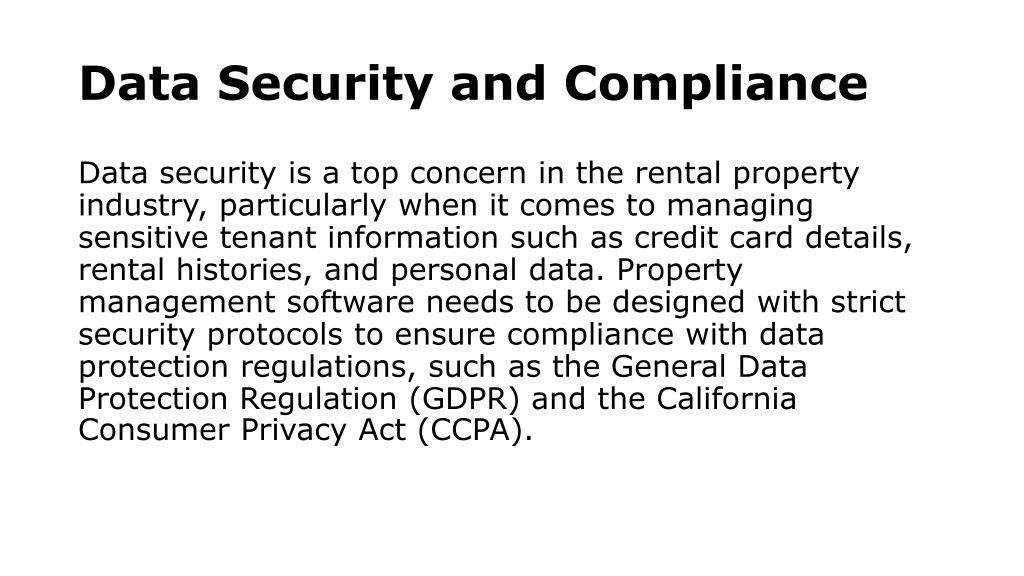 Data Security and Compliance

Data security is a top concern in the rental property industry, particularly when it comes to managing sensitive tenant information such as credit card details, rental histories, and personal data. Property management software needs to be designed with strict security protocols to ensure compliance with data protection regulations, such as the General Data Protection Regulation (GDPR) and the California Consumer Privacy Act (CCPA).